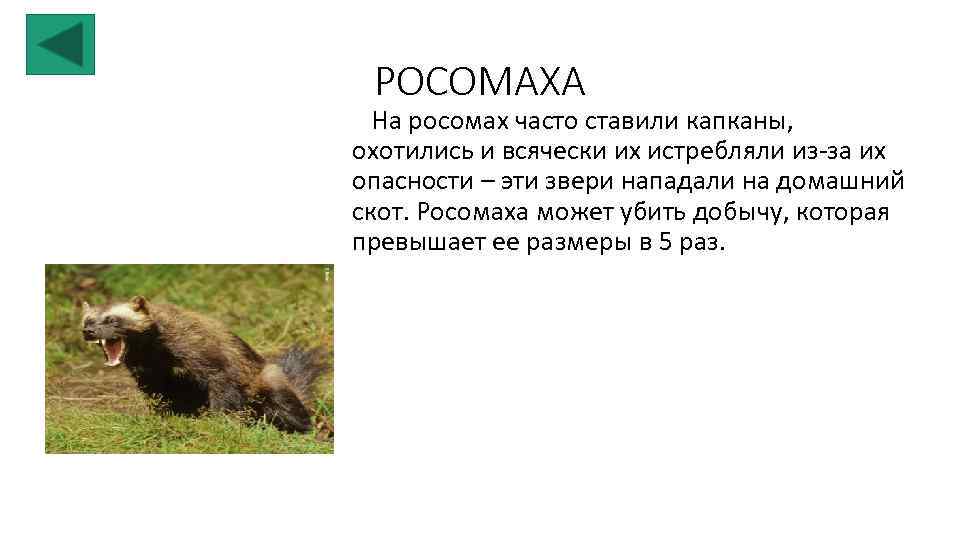 РОСОМАХА

На росомах часто ставили капканы, охотились и всячески их истребляли из-за их опасности – эти звери нападали на домашний скот. Росомаха может убить добычу, которая превышает ее размеры в 5 раз.